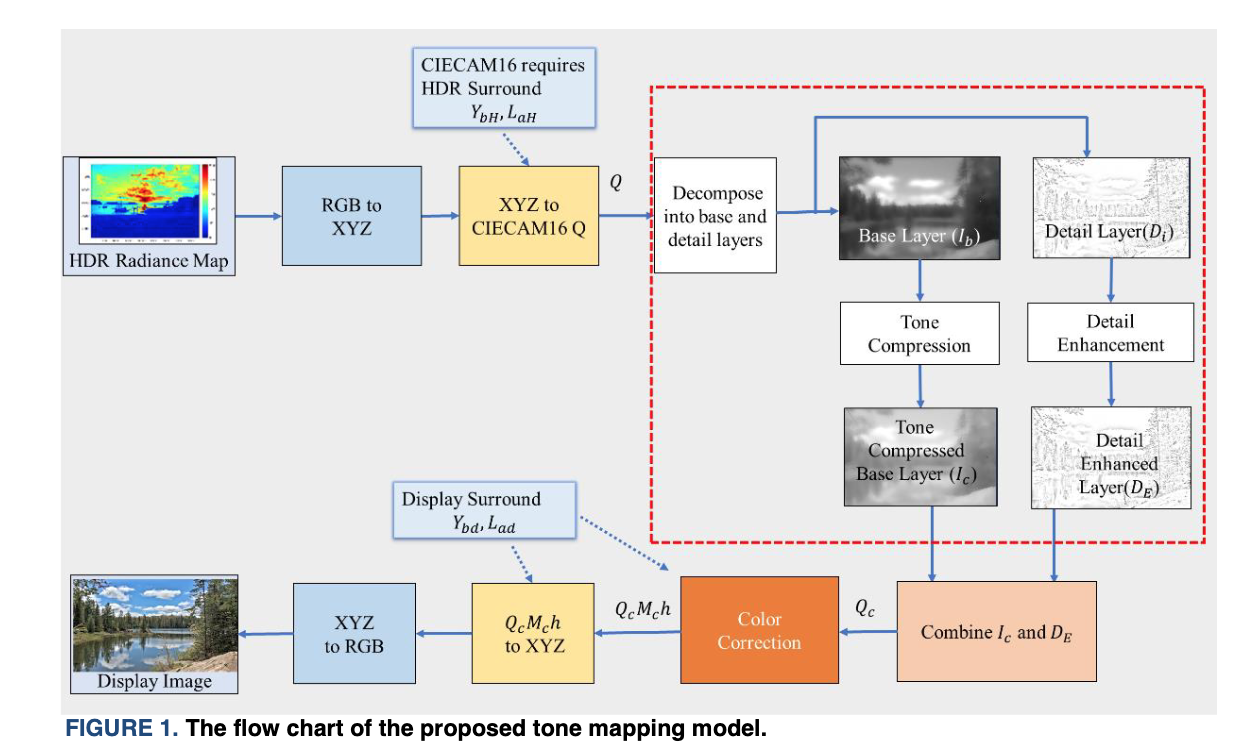 CIECAM16 requires HDR Surround
$Y_{bH}, L_{aH}$

HDR Radiance Map

RGB to XYZ

XYZ to CIECAM16 Q

$Q$

Decompose into base and detail layers

Base Layer $(I_b)$

Detail Layer$(D_i)$

Tone Compression

Detail Enhancement

Tone Compressed Base Layer $(I_c)$

Detail Enhanced Layer$(D_E)$

Display Surround
$Y_{bd}, L_{ad}$

Display Image

XYZ to RGB

$Q_c M_c h$ to XYZ

$Q_c M_c h$

Color Correction

$Q_c$

Combine $I_c$ and $D_E$

FIGURE 1. The flow chart of the proposed tone mapping model.